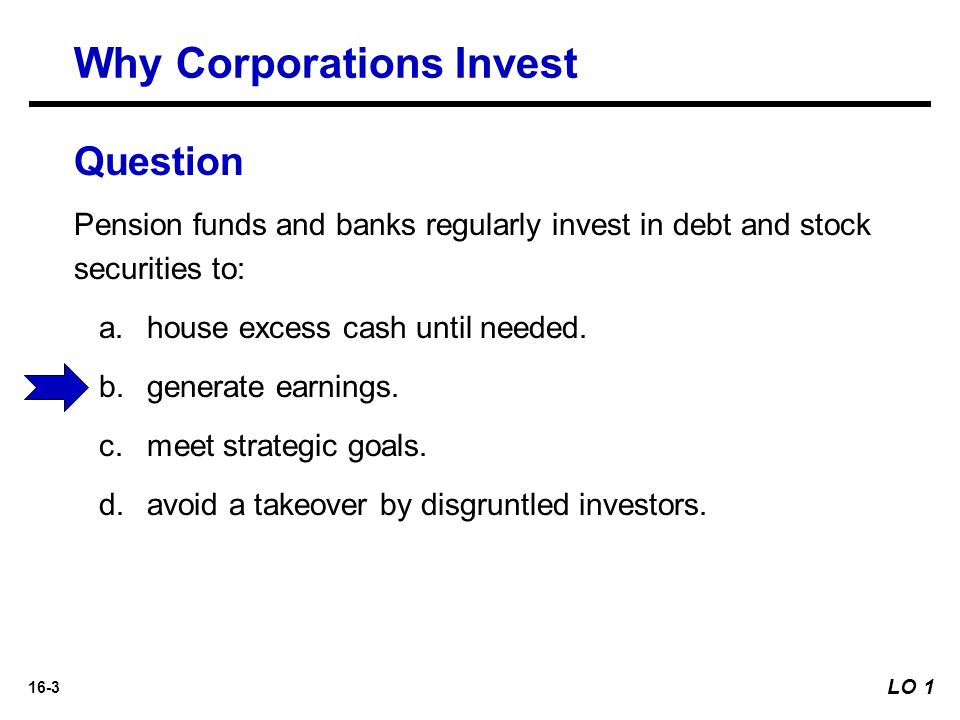 Why Corporations Invest

Question

Pension funds and banks regularly invest in debt and stock securities to:

a. house excess cash until needed.

b. generate earnings.

c. meet strategic goals.

d. avoid a takeover by disgruntled investors.

16-3

LO 1